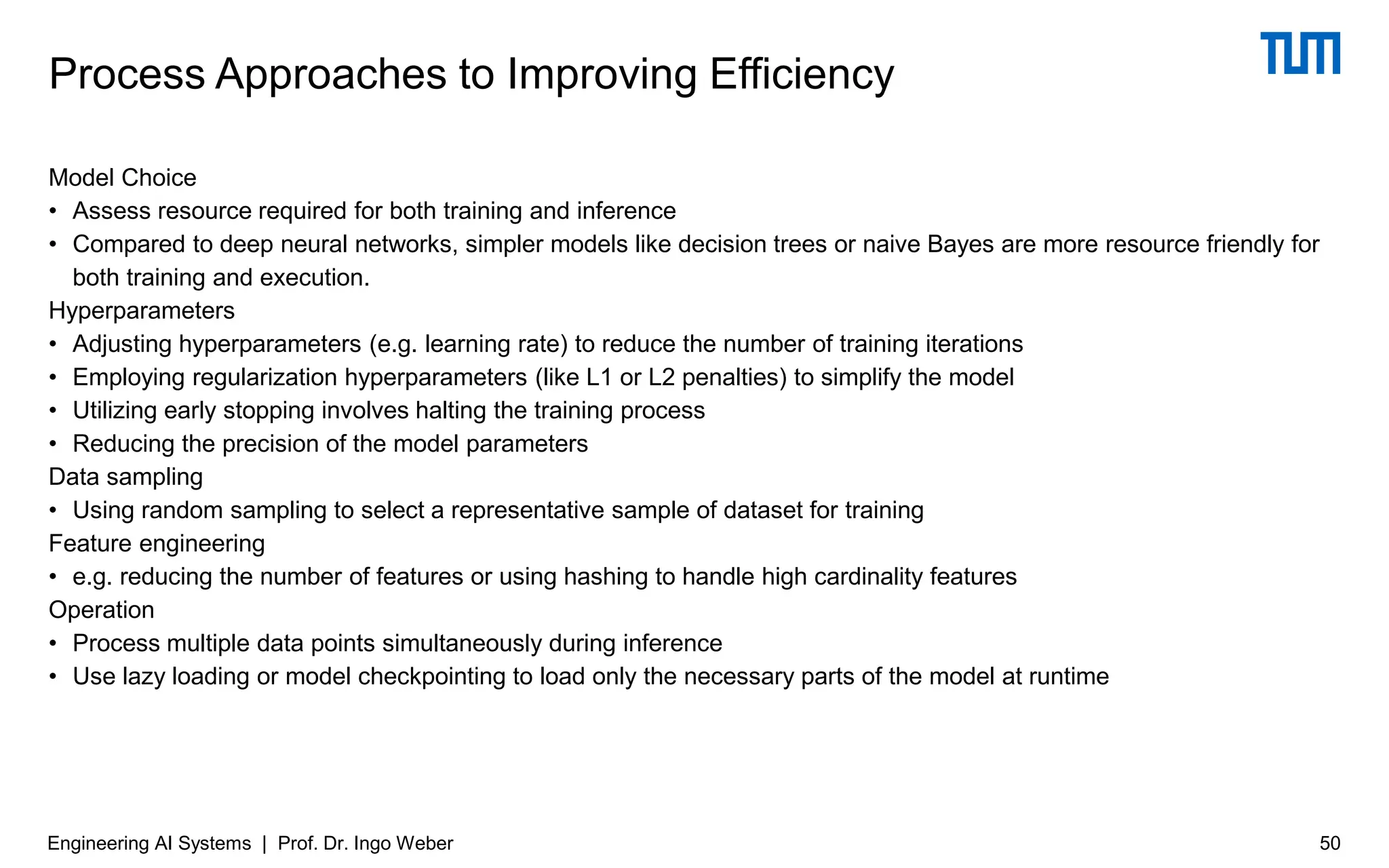 Process Approaches to Improving Efficiency

TUM

Model Choice
• Assess resource required for both training and inference
• Compared to deep neural networks, simpler models like decision trees or naive Bayes are more resource friendly for both training and execution.
Hyperparameters
• Adjusting hyperparameters (e.g. learning rate) to reduce the number of training iterations
• Employing regularization hyperparameters (like L1 or L2 penalties) to simplify the model
• Utilizing early stopping involves halting the training process
• Reducing the precision of the model parameters
Data sampling
• Using random sampling to select a representative sample of dataset for training
Feature engineering
• e.g. reducing the number of features or using hashing to handle high cardinality features
Operation
• Process multiple data points simultaneously during inference
• Use lazy loading or model checkpointing to load only the necessary parts of the model at runtime

Engineering AI Systems | Prof. Dr. Ingo Weber

50